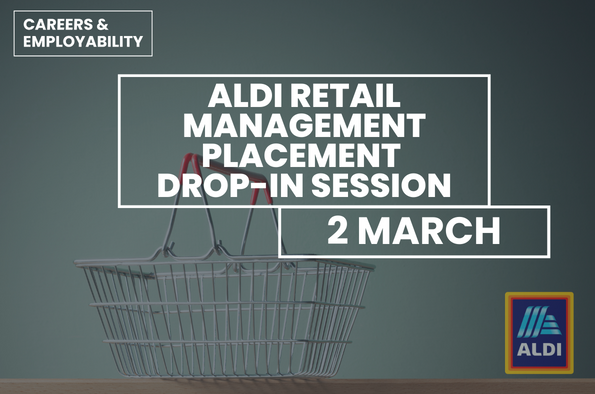 CAREERS & EMPLOYABILITY

ALDI RETAIL MANAGEMENT PLACEMENT DROP-IN SESSION

2 MARCH

ALDI